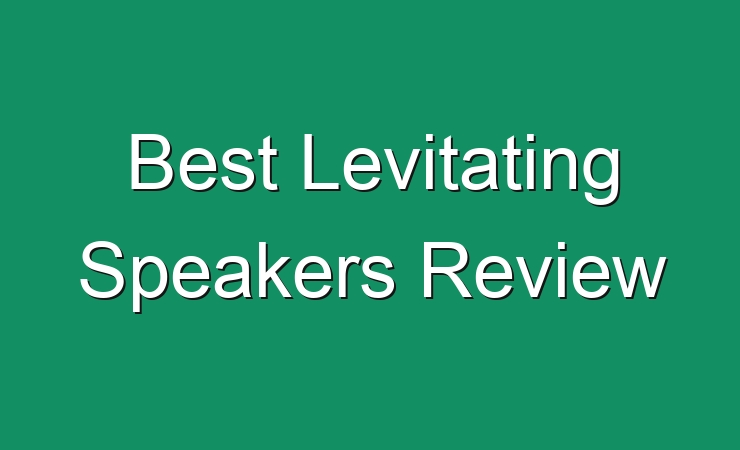 Best Levitating Speakers Review